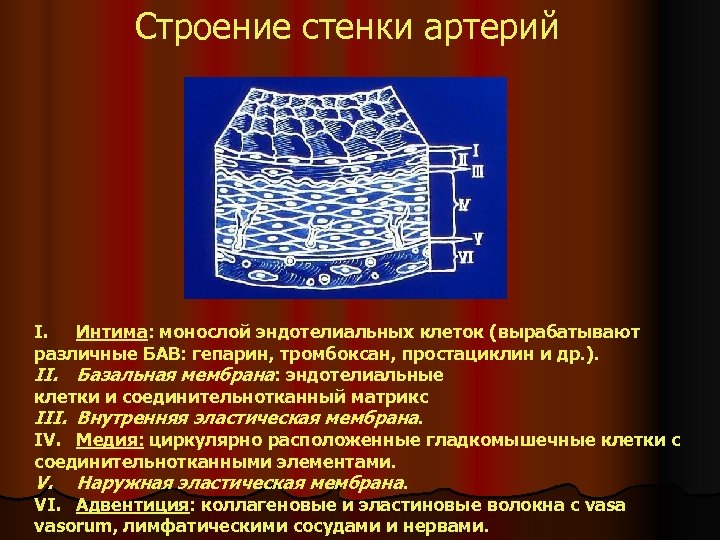 Строение стенки артерий

I
II
III
IV
V
VI

I. Интима: монослой эндотелиальных клеток (вырабатывают различные БАВ: гепарин, тромбоксан, простациклин и др.).
II. Базальная мембрана: эндотелиальные клетки и соединительнотканный матрикс
III. Внутренняя эластическая мембрана.
IV. Медия: циркулярно расположенные гладкомышечные клетки с соединительнотканными элементами.
V. Наружная эластическая мембрана.
VI. Адвентиция: коллагеновые и эластиновые волокна с vasa vasorum, лимфатическими сосудами и нервами.